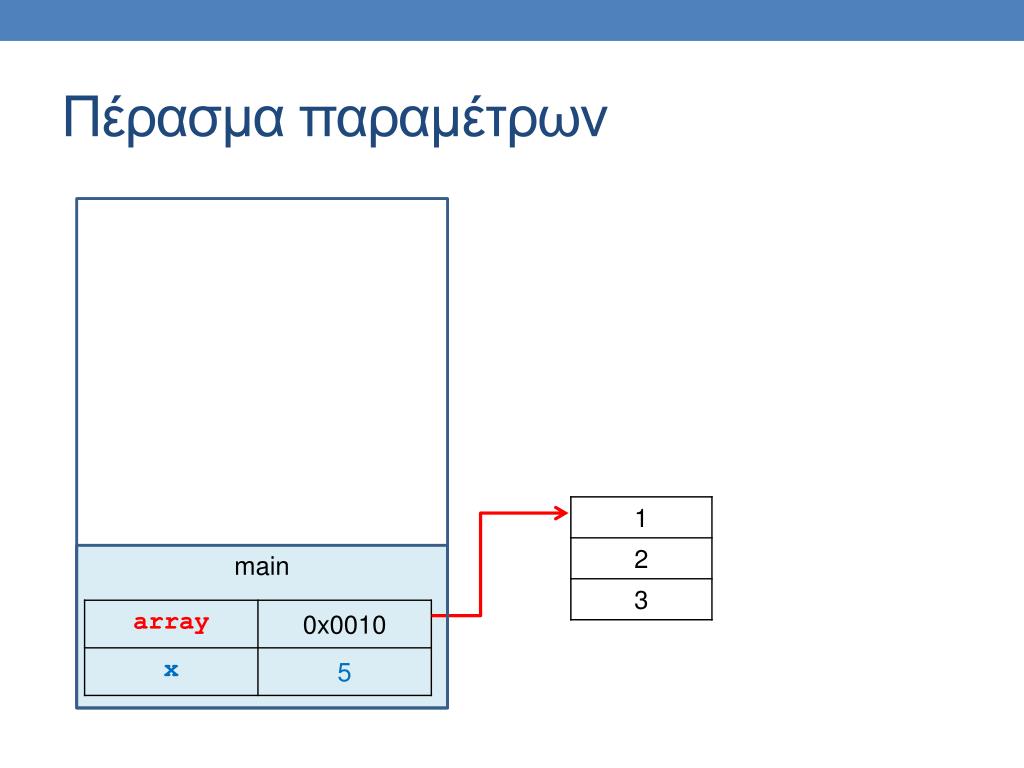 Πέρασμα παραμέτρων

main

| array | 0x0010 |
|---|---|
| x | 5 |

| 1 |
|---|
| 2 |
| 3 |